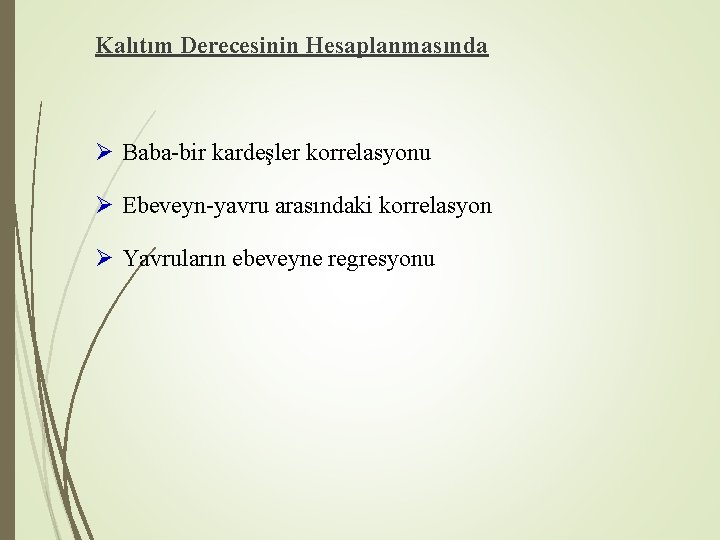 Kalıtım Derecesinin Hesaplanmasında

➢ Baba-bir kardeşler korrelasyonu

➢ Ebeveyn-yavru arasındaki korrelasyon

➢ Yavruların ebeveyne regresyonu